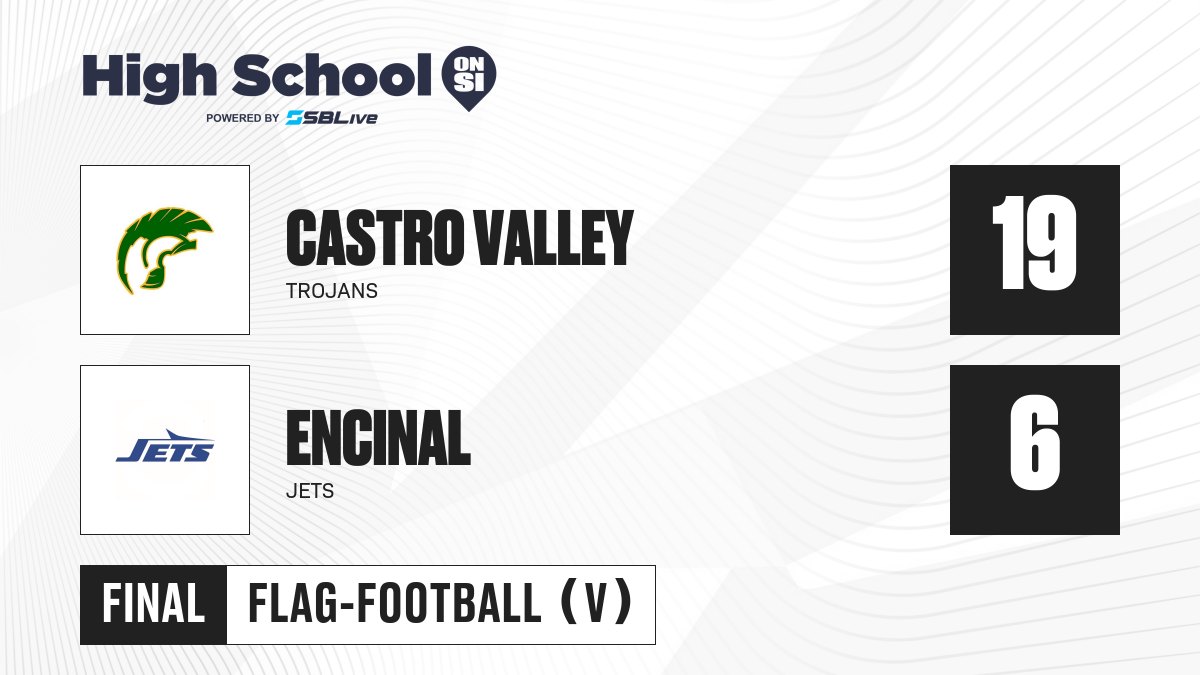 High School ON SI
POWERED BY SBLive

CASTRO VALLEY
TROJANS

19

JETS

ENCINAL
JETS

6

FINAL

FLAG-FOOTBALL (V)